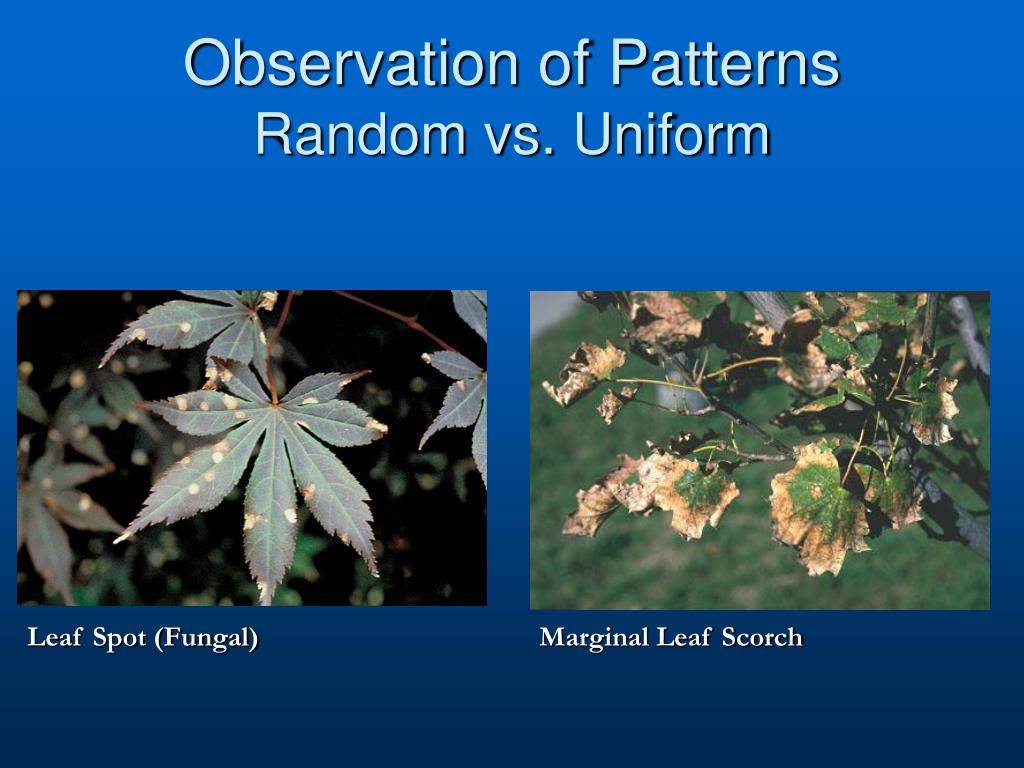 Observation of Patterns
Random vs. Uniform

Leaf Spot (Fungal)

Marginal Leaf Scorch